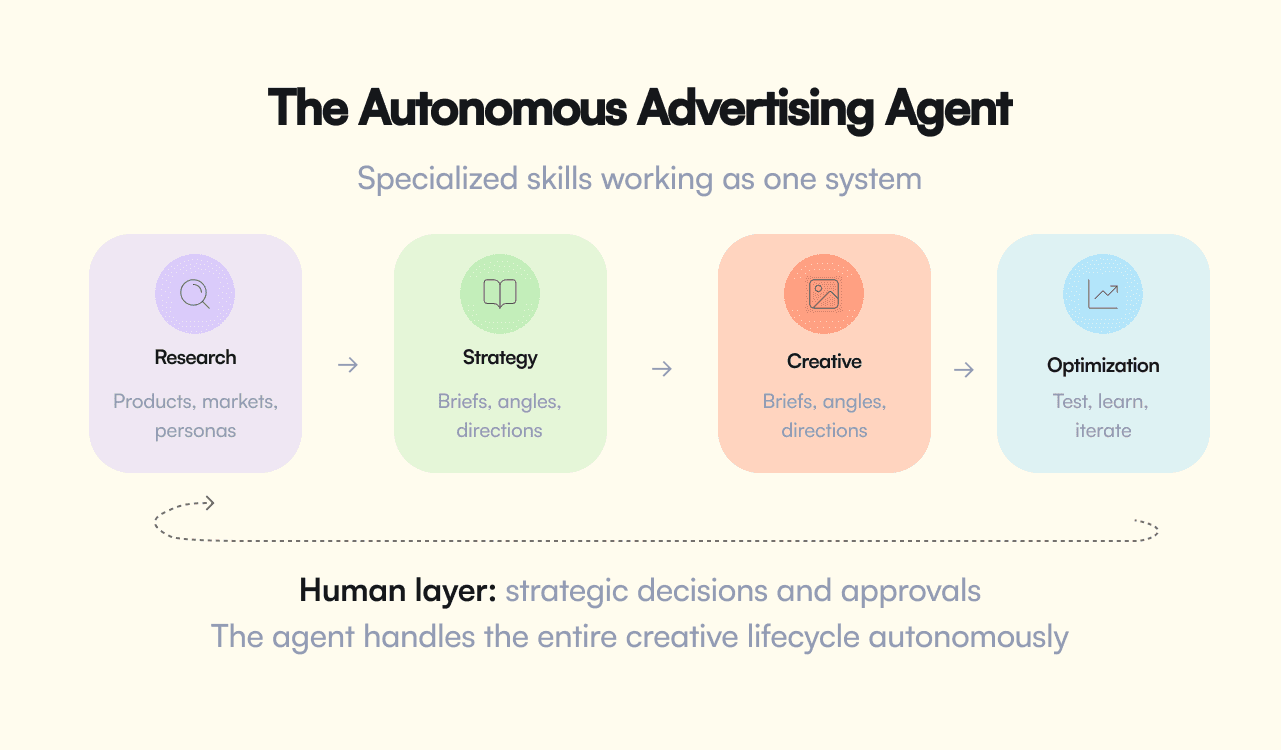 The Autonomous Advertising Agent

Specialized skills working as one system

Research

Products, markets, personas

→

Strategy

Briefs, angles, directions

→

Creative

Briefs, angles, directions

→

Optimization

Test, learn, iterate

Human layer: strategic decisions and approvals

The agent handles the entire creative lifecycle autonomously